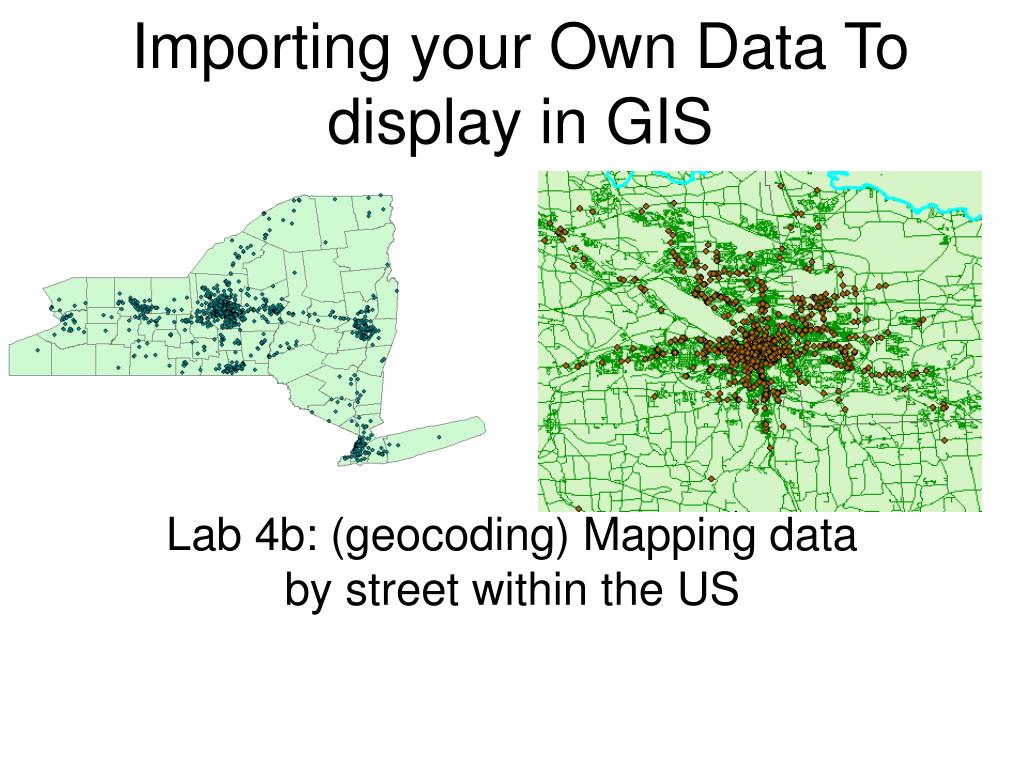 Importing your Own Data To display in GIS

Lab 4b: (geocoding) Mapping data by street within the US